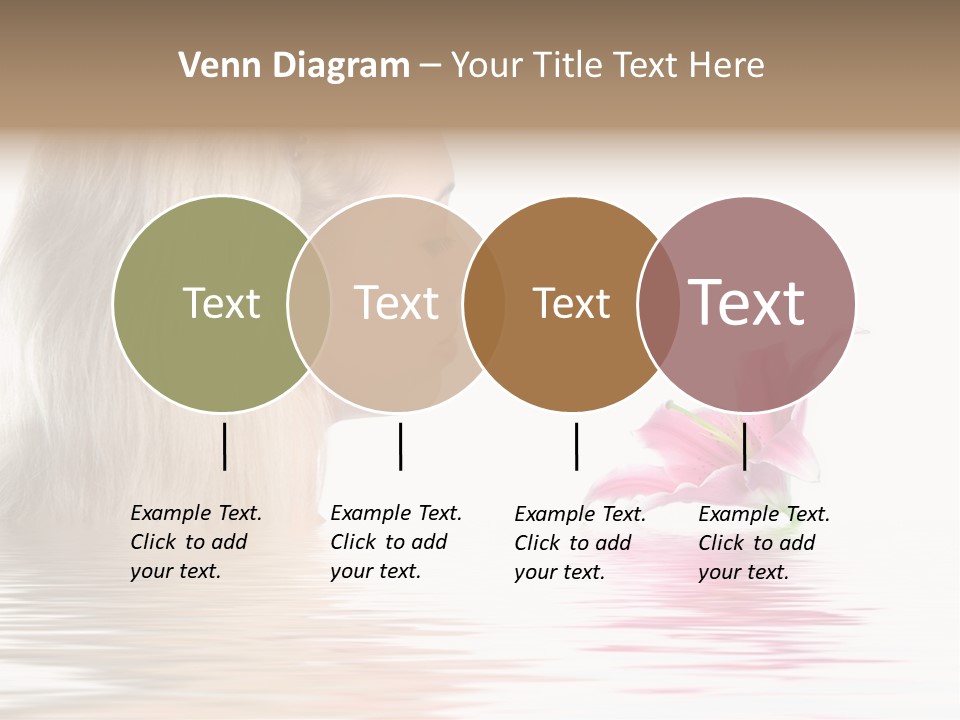 Venn Diagram – Your Title Text Here

Text

Text

Text

Text

Example Text. Click to add your text.

Example Text. Click to add your text.

Example Text. Click to add your text.

Example Text. Click to add your text.